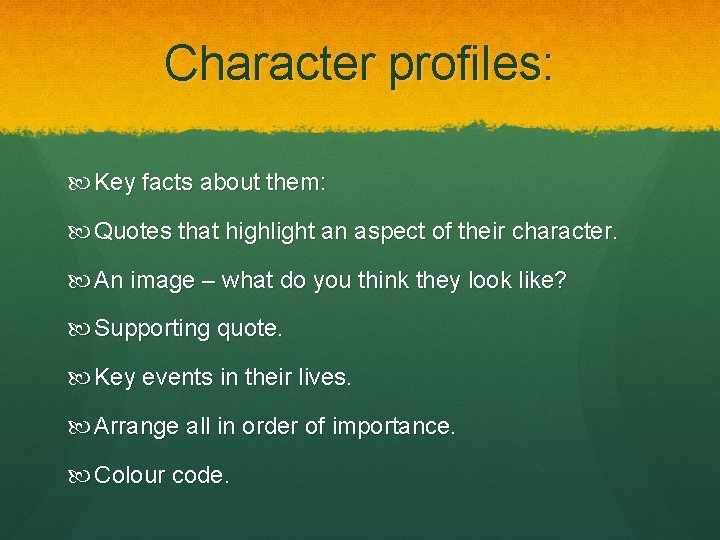 Character profiles:

Key facts about them:

Quotes that highlight an aspect of their character.

An image – what do you think they look like?

Supporting quote.

Key events in their lives.

Arrange all in order of importance.

Colour code.